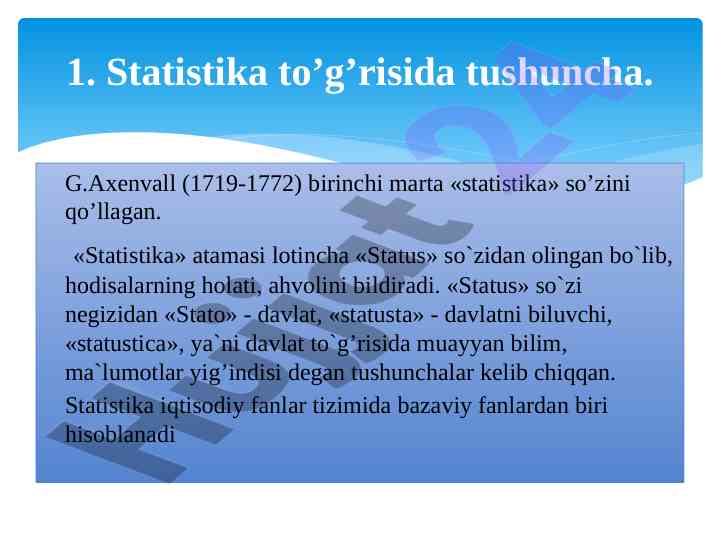 1. Statistika to’g’risida tushuncha.

G.Axenvall (1719-1772) birinchi marta «statistika» so’zini qo’llagan.

«Statistika» atamasi lotincha «Status» so`zidan olingan bo`lib, hodisalarning holati, ahvolini bildiradi. «Status» so`zi negizidan «Stato» - davlat, «statusta» - davlatni biluvchi, «statustica», ya`ni davlat to`g’risida muayyan bilim, ma`lumotlar yig’indisi degan tushunchalar kelib chiqqan.

Statistika iqtisodiy fanlar tizimida bazaviy fanlardan biri hisoblanadi

Hujjat24